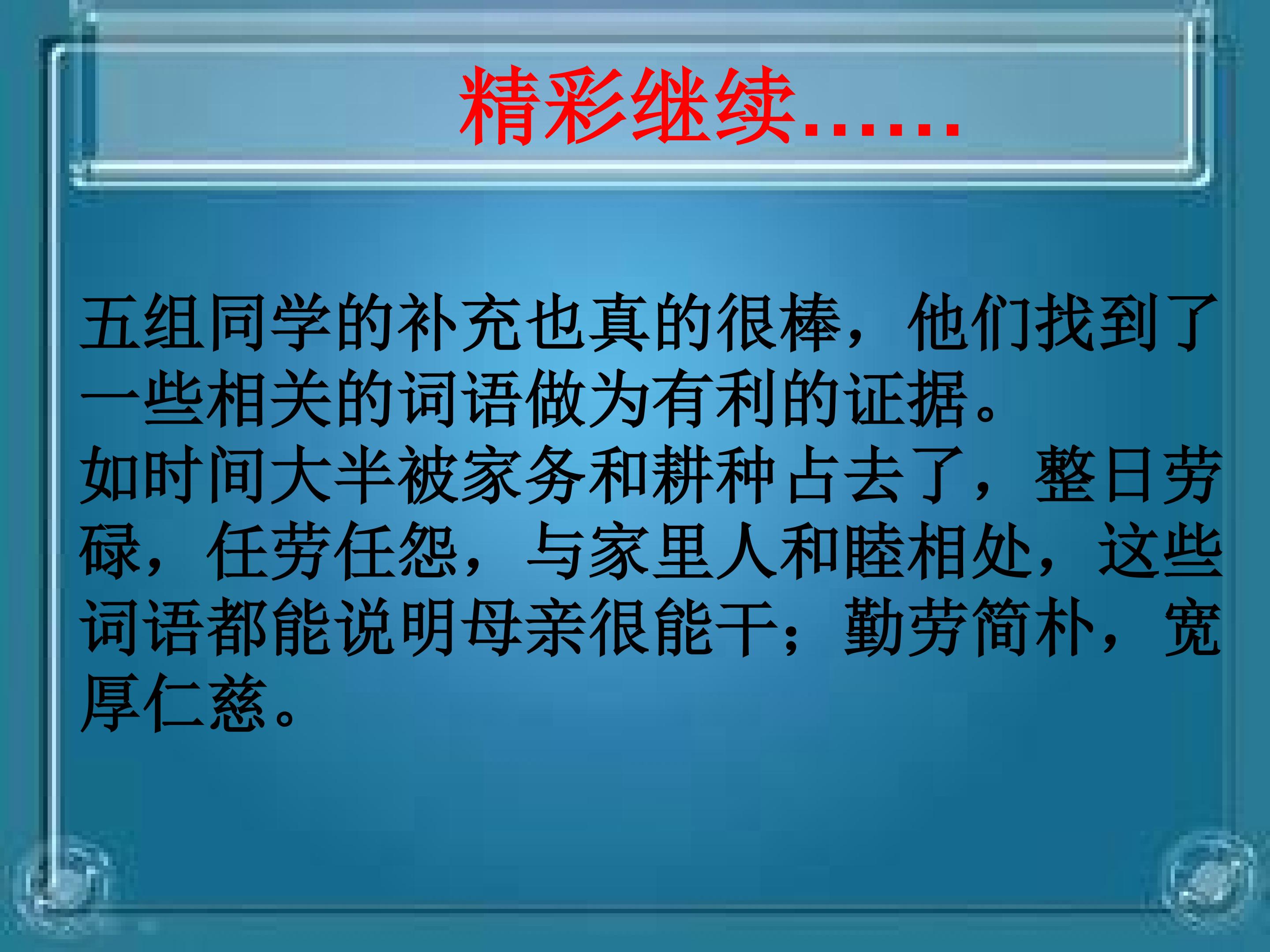 精彩继续……

五组同学的补充也真的很棒，他们找到了一些相关的词语做为有利的证据。

如时间大半被家务和耕种占去了，整日劳碌，任劳任怨，与家里人和睦相处，这些词语都能说明母亲很能干；勤劳简朴，宽厚仁慈。